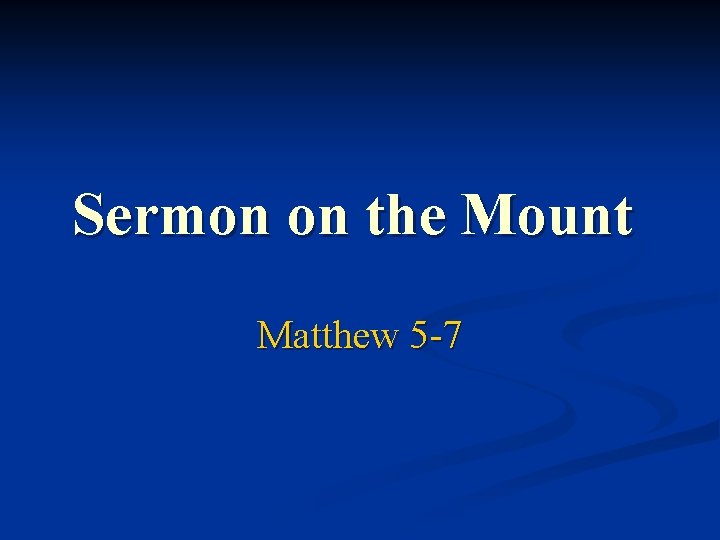 Sermon on the Mount

Matthew 5-7